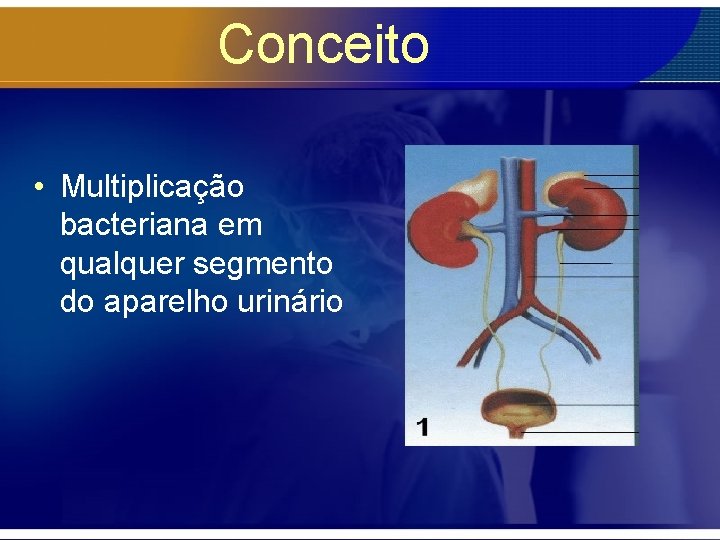 Conceito

• Multiplicação bacteriana em qualquer segmento do aparelho urinário

1